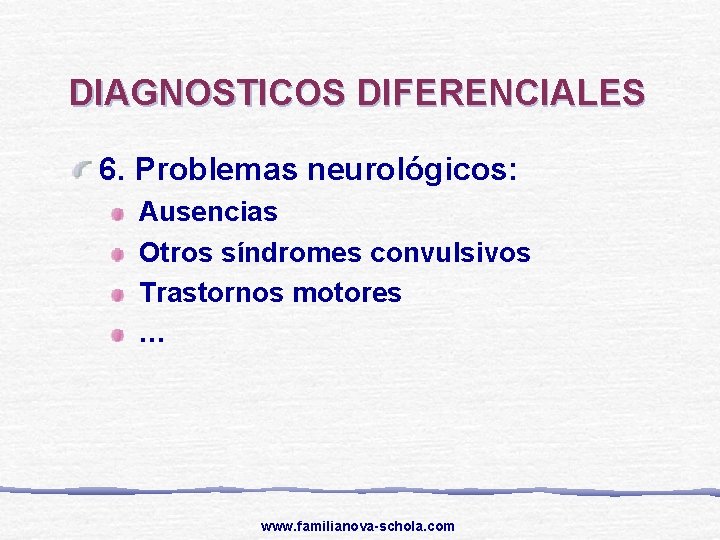 DIAGNOSTICOS DIFERENCIALES

6. Problemas neurológicos:

Ausencias

Otros síndromes convulsivos

Trastornos motores

…

www.familianova-schola.com